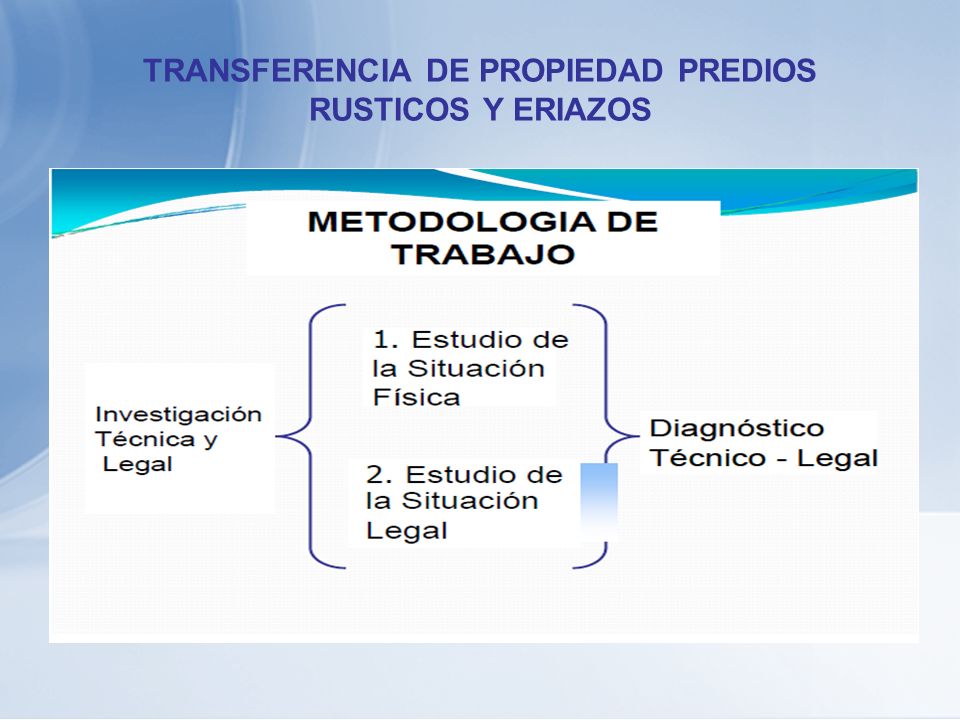 TRANSFERENCIA DE PROPIEDAD PREDIOS RUSTICOS Y ERIAZOS

METODOLOGIA DE TRABAJO

Investigación Técnica y Legal

1. Estudio de la Situación Física

2. Estudio de la Situación Legal

Diagnóstico Técnico - Legal